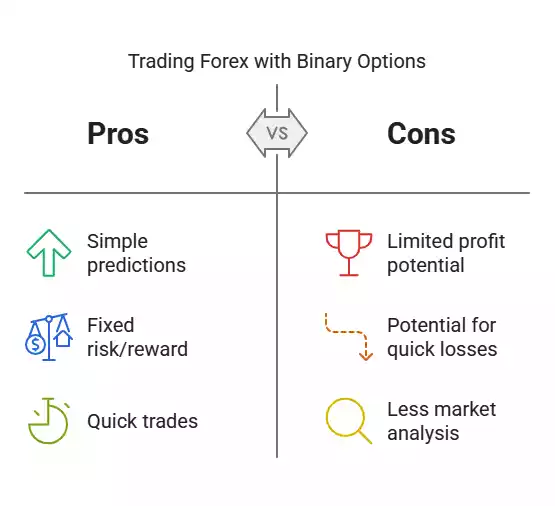 Trading Forex with Binary Options

Pros

VS

Cons

Simple predictions

Fixed risk/reward

Quick trades

Limited profit potential

Potential for quick losses

Less market analysis